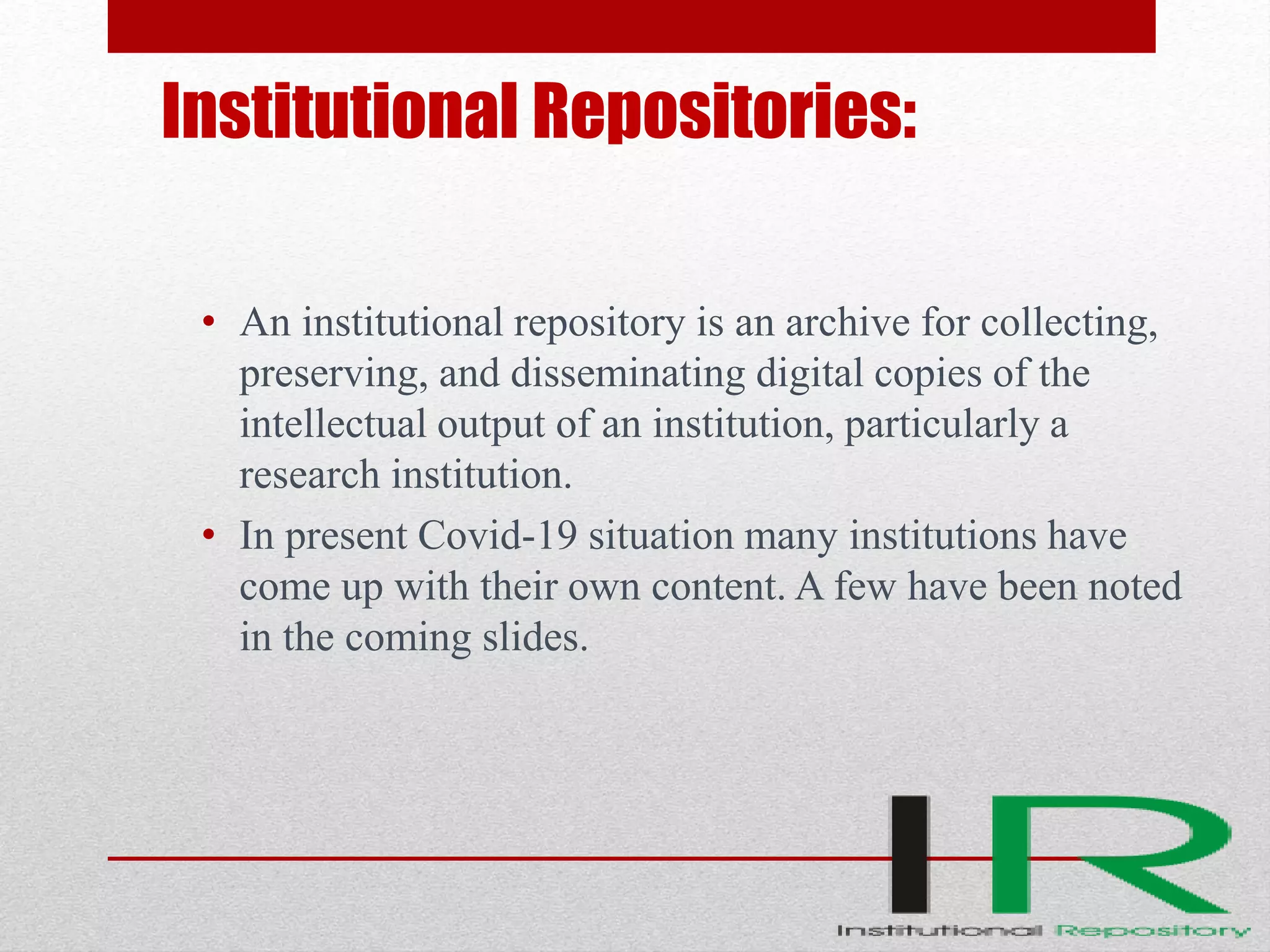 Institutional Repositories:

• An institutional repository is an archive for collecting, preserving, and disseminating digital copies of the intellectual output of an institution, particularly a research institution.

• In present Covid-19 situation many institutions have come up with their own content. A few have been noted in the coming slides.

IR
Institutional Repository